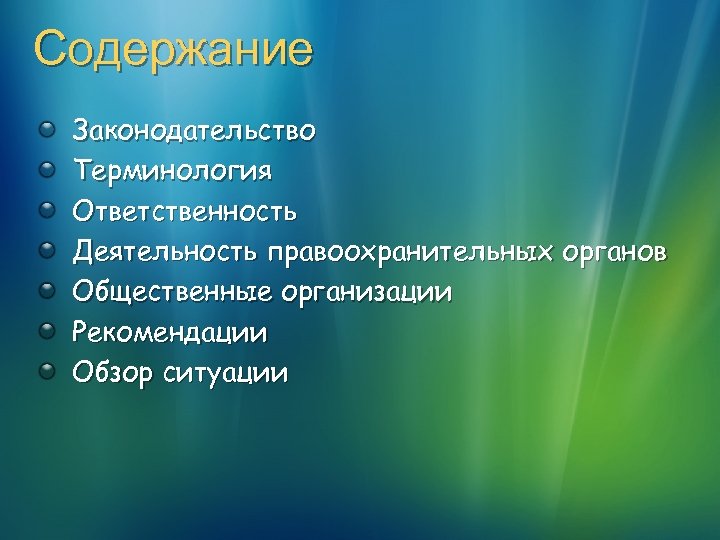 Содержание

Законодательство
Терминология
Ответственность
Деятельность правоохранительных органов
Общественные организации
Рекомендации
Обзор ситуации